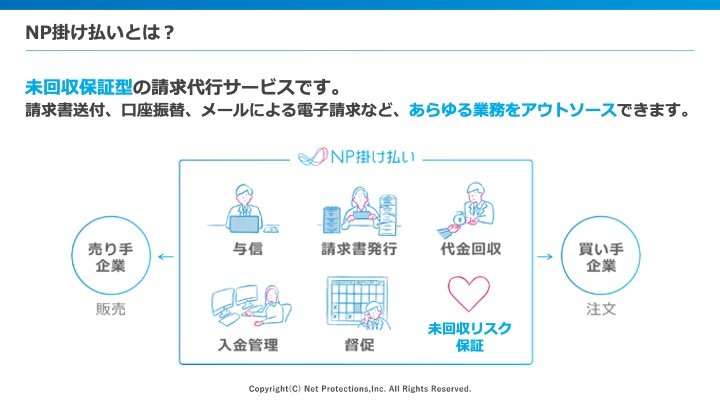 NP掛け払いとは？

未回収保証型の請求代行サービスです。
請求書送付、口座振替、メールによる電子請求など、あらゆる業務をアウトソースできます。

NP掛け払い

売り手企業

販売

与信

請求書発行

代金回収

入金管理

督促

未回収リスク保証

買い手企業

注文

Copyright(C) Net Protections,Inc. All Rights Reserved.